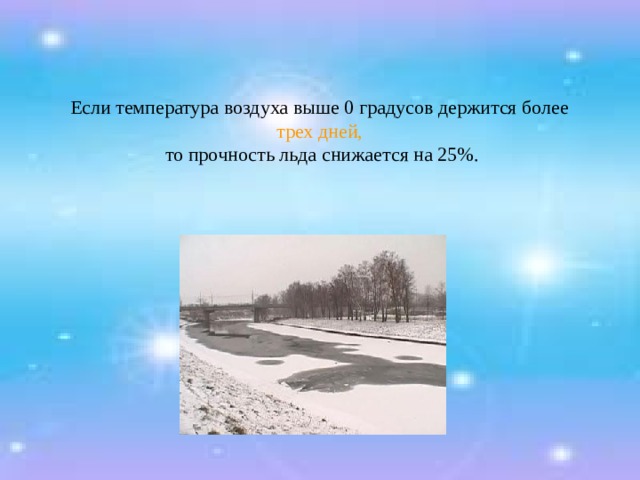 Если температура воздуха выше 0 градусов держится более трех дней,
то прочность льда снижается на 25%.